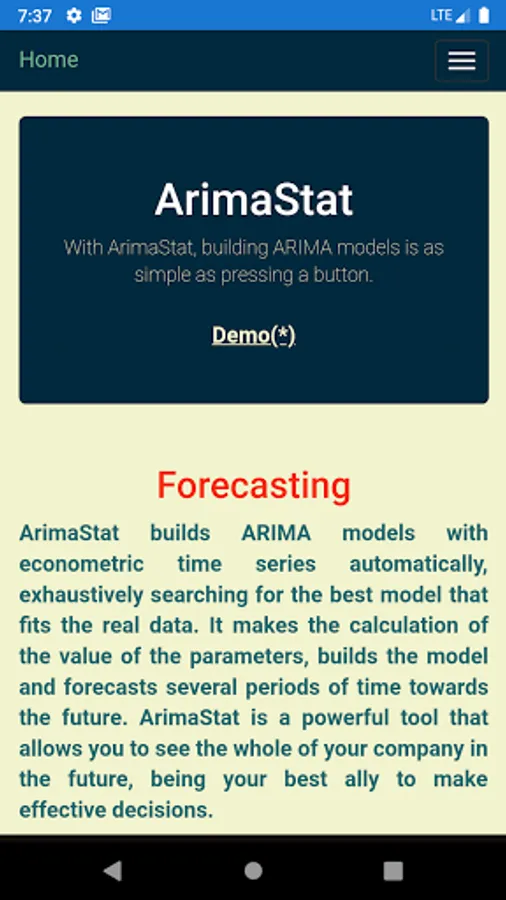 7:37

LTE

Home

ArimaStat

With ArimaStat, building ARIMA models is as simple as pressing a button.

Demo(*)

Forecasting

ArimaStat builds ARIMA models with econometric time series automatically, exhaustively searching for the best model that fits the real data. It makes the calculation of the value of the parameters, builds the model and forecasts several periods of time towards the future. ArimaStat is a powerful tool that allows you to see the whole of your company in the future, being your best ally to make effective decisions.